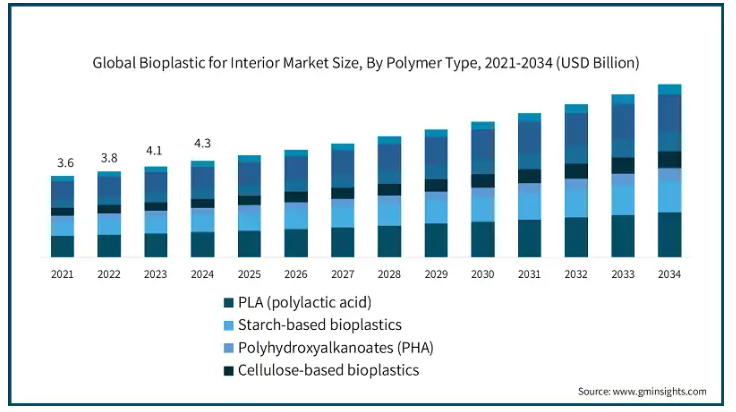 Global Bioplastic for Interior Market Size, By Polymer Type, 2021-2034 (USD Billion)

3.6
3.8
4.1
4.3

2021
2022
2023
2024
2025
2026
2027
2028
2029
2030
2031
2032
2033
2034

PLA (polylactic acid)
Starch-based bioplastics
Polyhydroxyalkanoates (PHA)
Cellulose-based bioplastics

Source: www.gminsights.com